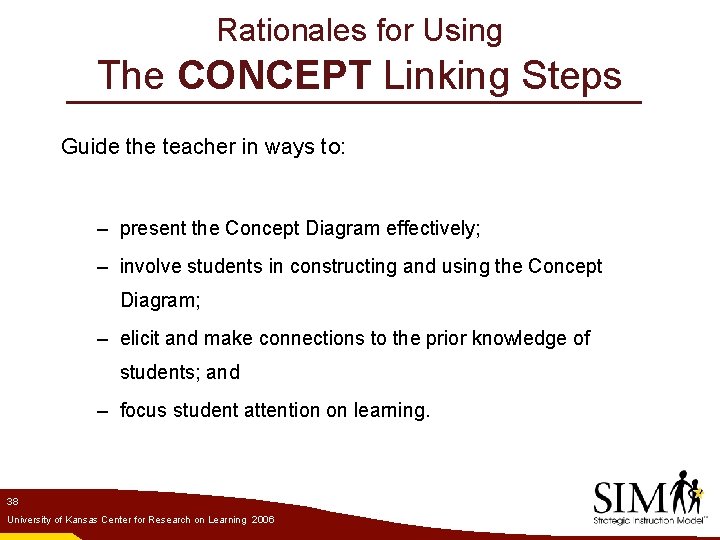 Rationales for Using
The CONCEPT Linking Steps

Guide the teacher in ways to:

– present the Concept Diagram effectively;
– involve students in constructing and using the Concept Diagram;
– elicit and make connections to the prior knowledge of students; and
– focus student attention on learning.

38
University of Kansas Center for Research on Learning 2006

SIM
Strategic Instruction Model™